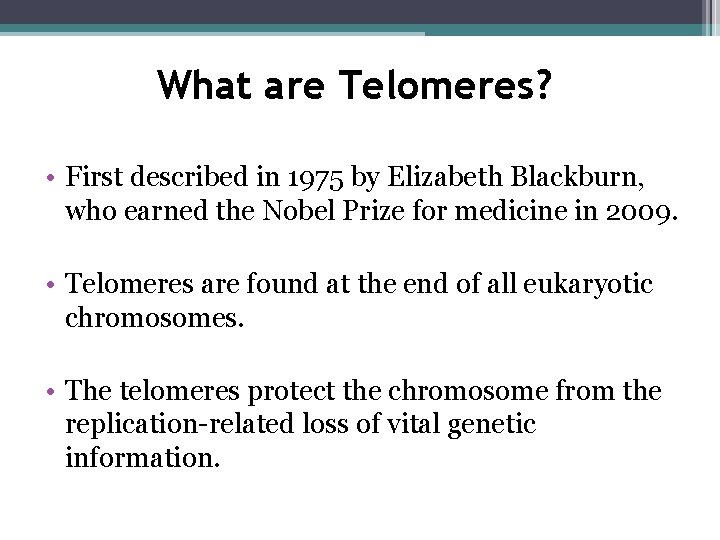 What are Telomeres?

• First described in 1975 by Elizabeth Blackburn, who earned the Nobel Prize for medicine in 2009.

• Telomeres are found at the end of all eukaryotic chromosomes.

• The telomeres protect the chromosome from the replication-related loss of vital genetic information.